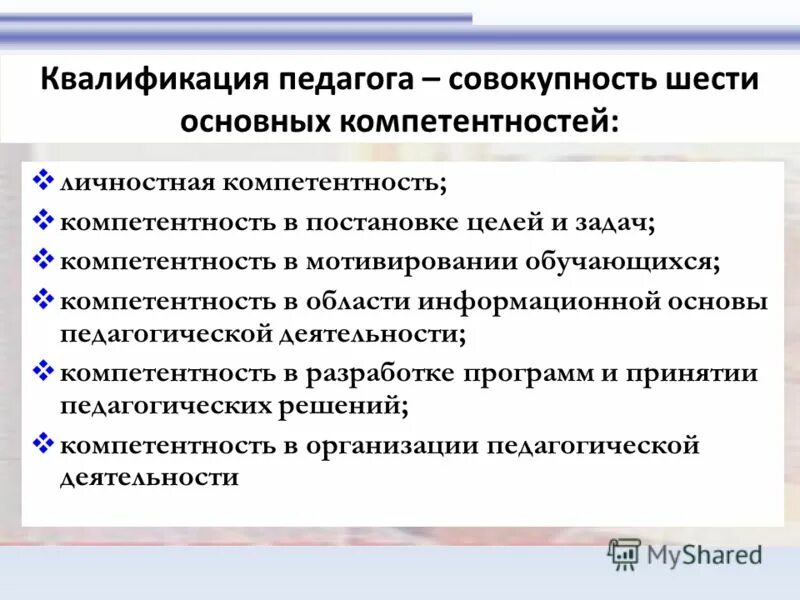 Квалификация педагога – совокупность шести основных компетентностей:

❖ личностная компетентность;
❖ компетентность в постановке целей и задач;
❖ компетентность в мотивировании обучающихся;
❖ компетентность в области информационной основы педагогической деятельности;
❖ компетентность в разработке программ и принятии педагогических решений;
❖ компетентность в организации педагогической деятельности

MyShared